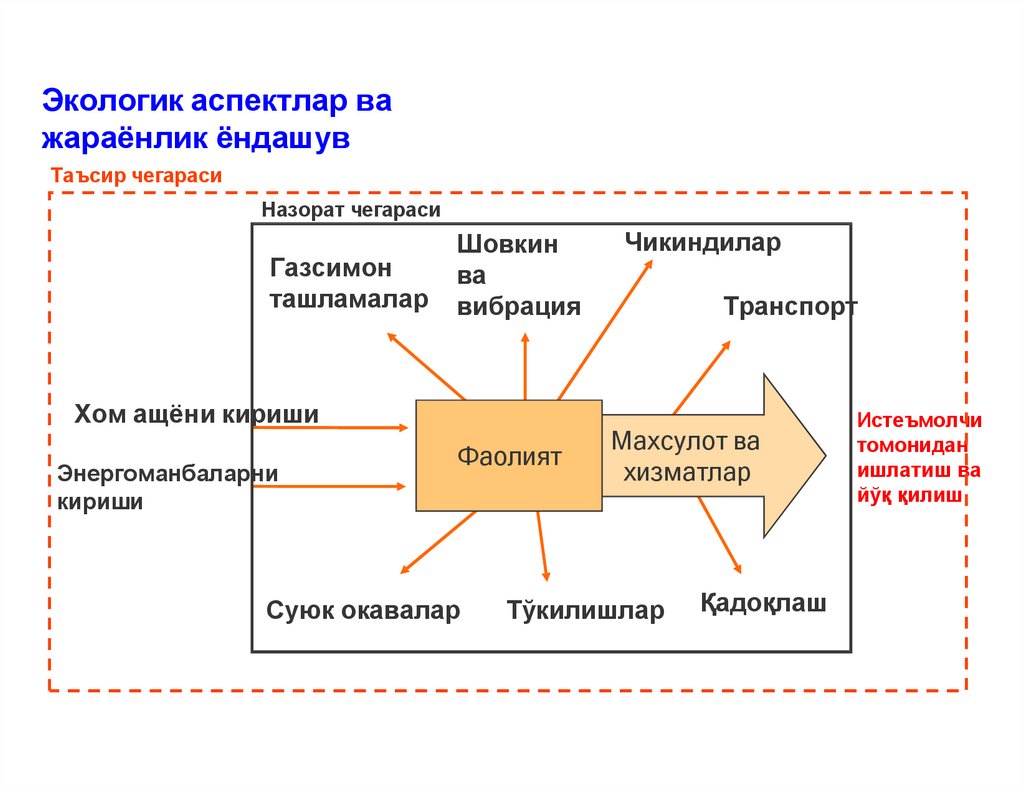 Экологик аспектлар ва жараёнлик ёндашув

Таъсир чегараси

Назорат чегараси

Газсимон ташламалар

Шовкин ва вибрация

Чикиндилар

Транспорт

Хом ащёни кириши

Энергоманбаларни кириши

Фаолият

Махсулот ва хизматлар

Истеъмолчи томонидан ишлатиш ва йўқ қилиш

Суюк окавалар

Тўкилишлар

Қадоқлаш